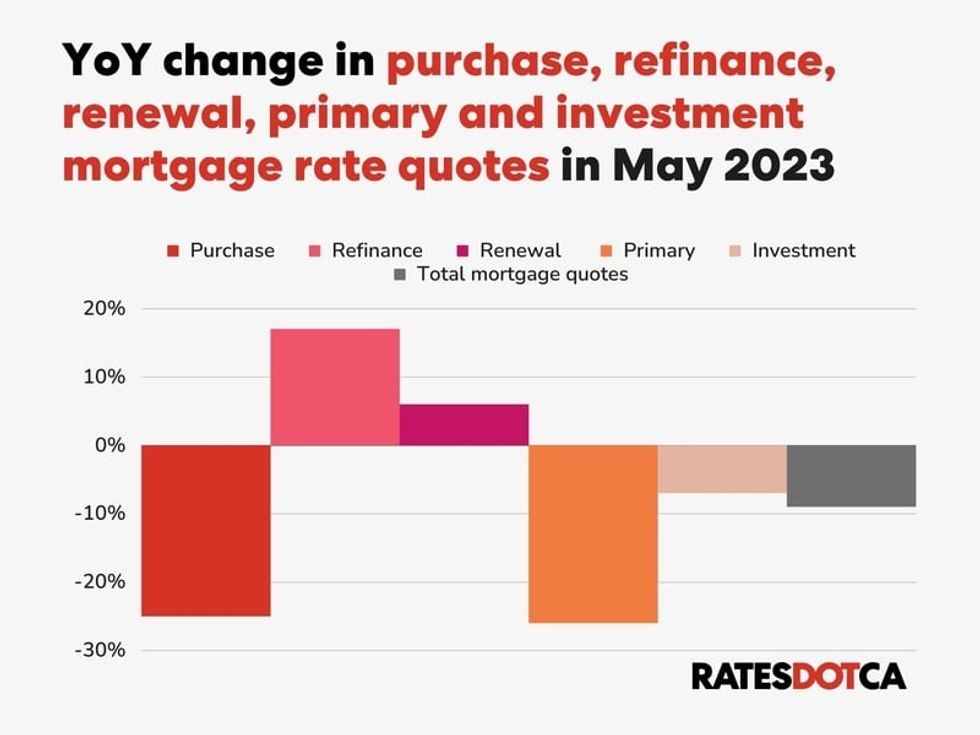 YoY change in purchase, refinance, renewal, primary and investment mortgage rate quotes in May 2023

Purchase
Refinance
Renewal
Primary
Investment
Total mortgage quotes

20%
10%
0%
-10%
-20%
-30%

RATESDOTCA